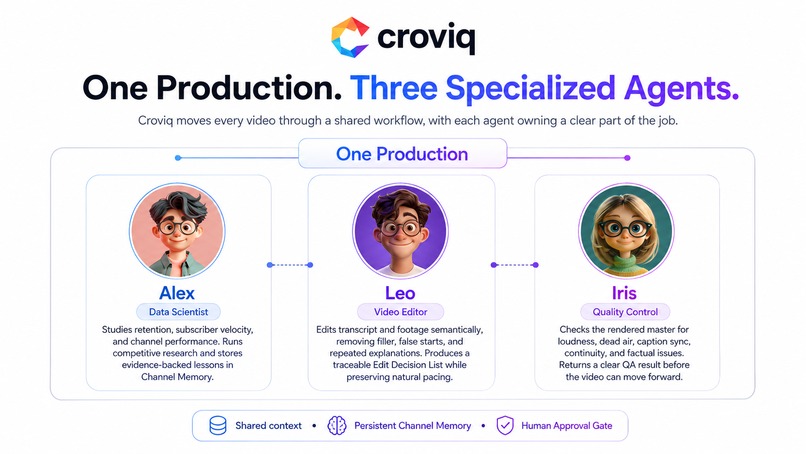 croviq

One Production. Three Specialized Agents.

Croviq moves every video through a shared workflow, with each agent owning a clear part of the job.

One Production

Alex
Data Scientist
Studies retention, subscriber velocity, and channel performance. Runs competitive research and stores evidence-backed lessons in Channel Memory.

Leo
Video Editor
Edits transcript and footage semantically, removing filler, false starts, and repeated explanations. Produces a traceable Edit Decision List while preserving natural pacing.

Iris
Quality Control
Checks the rendered master for loudness, dead air, caption sync, continuity, and factual issues. Returns a clear QA result before the video can move forward.

Shared context • Persistent Channel Memory • Human Approval Gate